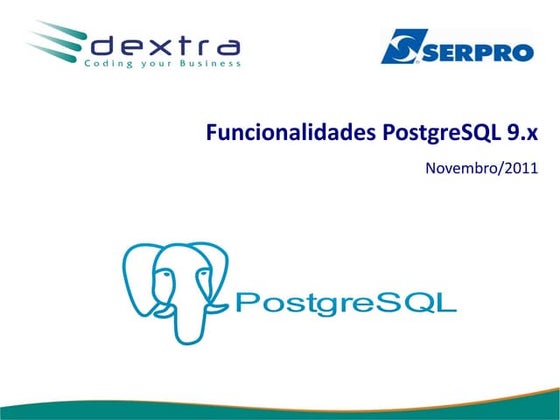 dextra
Coding your Business

SERPRO

Funcionalidades PostgreSQL 9.x

Novembro/2011

PostgreSQL